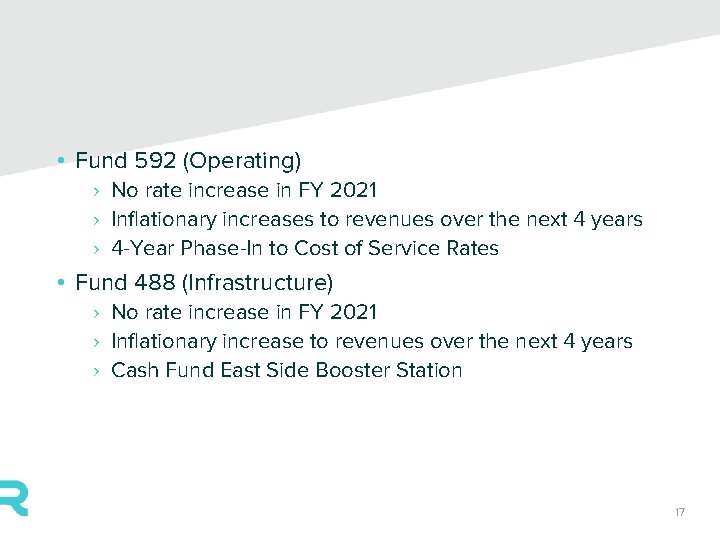 • Fund 592 (Operating)
› No rate increase in FY 2021
› Inflationary increases to revenues over the next 4 years
› 4-Year Phase-In to Cost of Service Rates

• Fund 488 (Infrastructure)
› No rate increase in FY 2021
› Inflationary increase to revenues over the next 4 years
› Cash Fund East Side Booster Station

R

17